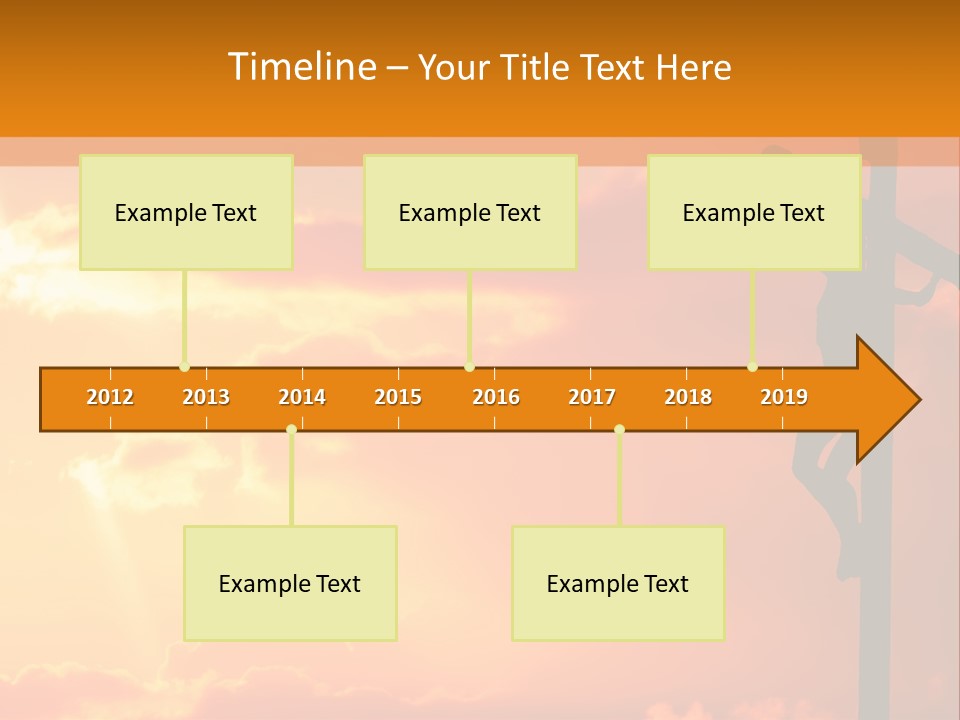 Timeline – Your Title Text Here

Example Text

Example Text

Example Text

2012 2013 2014 2015 2016 2017 2018 2019

Example Text

Example Text